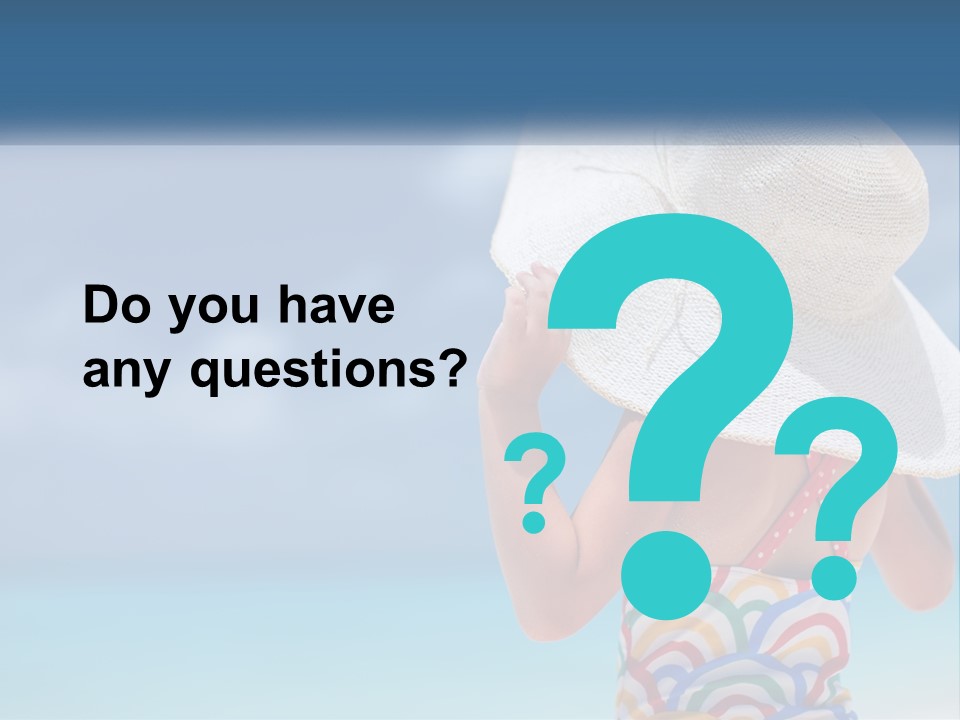 Do you have any questions?

?

?

?